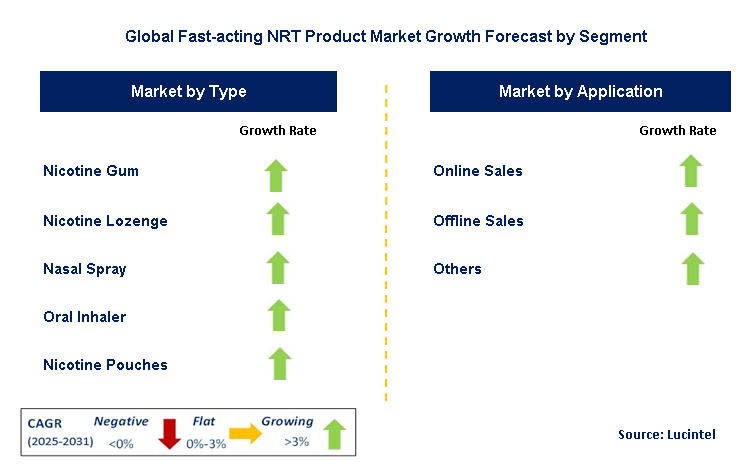 Global Fast-acting NRT Product Market Growth Forecast by Segment

Market by Type

Growth Rate

Nicotine Gum

Nicotine Lozenge

Nasal Spray

Oral Inhaler

Nicotine Pouches

Market by Application

Growth Rate

Online Sales

Offline Sales

Others

CAGR (2025-2031) Negative <0% Flat 0%-3% Growing >3%

Source: Lucintel